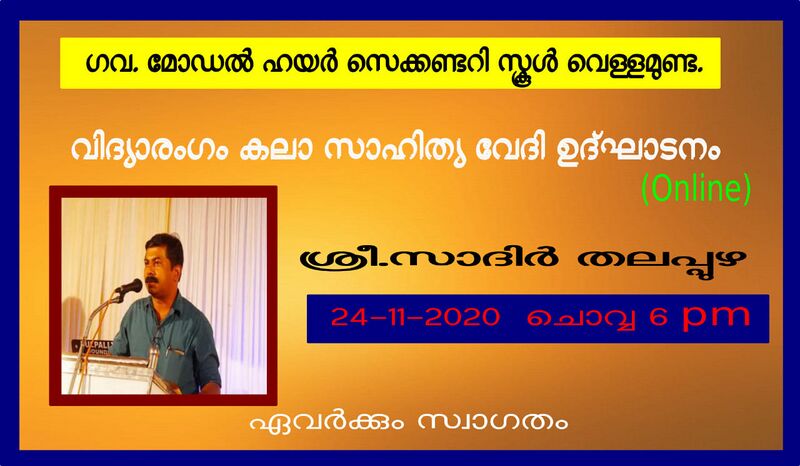 ഗവ. മോഡൽ ഹയർ സെക്കണ്ടറി സ്കൂൾ വെള്ളമുണ്ട.

വിദ്യാരംഗം കലാ സാഹിത്യ വേദി ഉദ്ഘാടനം (Online)

ശ്രീ.സാദിർ തലപ്പുഴ

24-11-2020 ചൊവ്വ 6 pm

ഏവർക്കും സ്വാഗതം